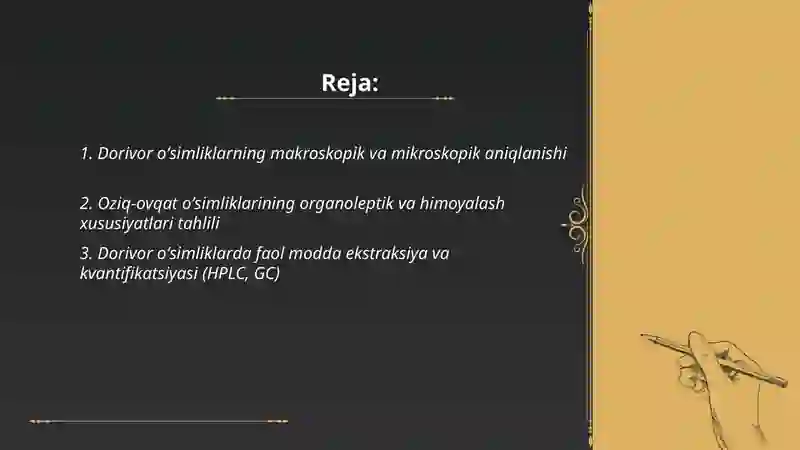 Reja:

1. Dorivor o'simliklarning makroskopik va mikroskopik aniqlanishi

2. Oziq-ovqat o'simliklarining organoleptik va himoyalash xususiyatlari tahlili

3. Dorivor o'simliklarda faol modda ekstraksiya va kvantifikatsiyasi (HPLC, GC)